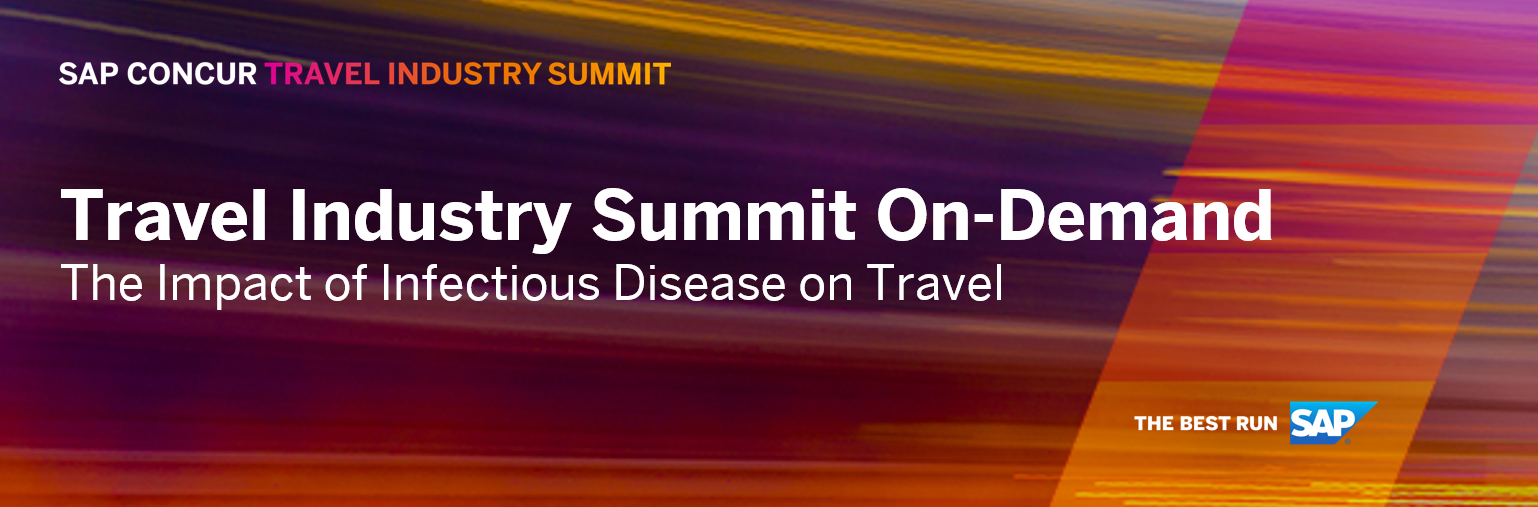 SAP CONCUR TRAVEL INDUSTRY SUMMIT

Travel Industry Summit On-Demand
The Impact of Infectious Disease on Travel

THE BEST RUN SAP